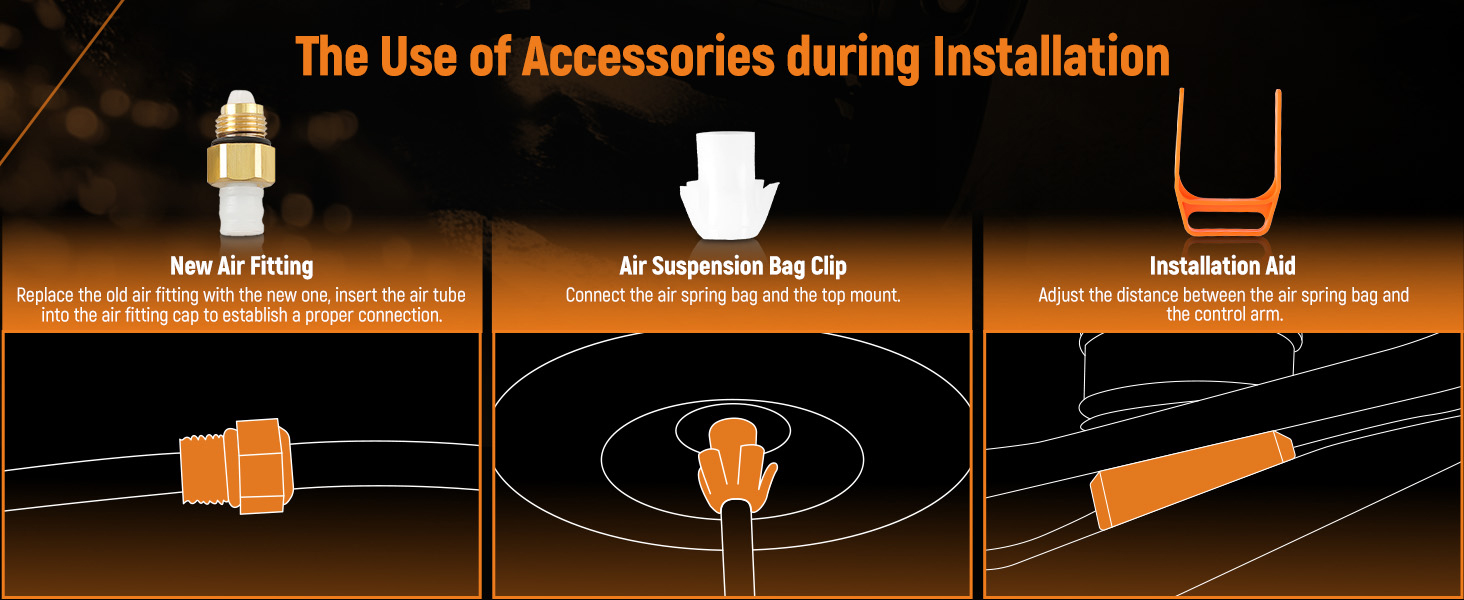 The Use of Accessories during Installation

New Air Fitting
Replace the old air fitting with the new one, insert the air tube into the air fitting cap to establish a proper connection.

Air Suspension Bag Clip
Connect the air spring bag and the top mount.

Installation Aid
Adjust the distance between the air spring bag and the control arm.